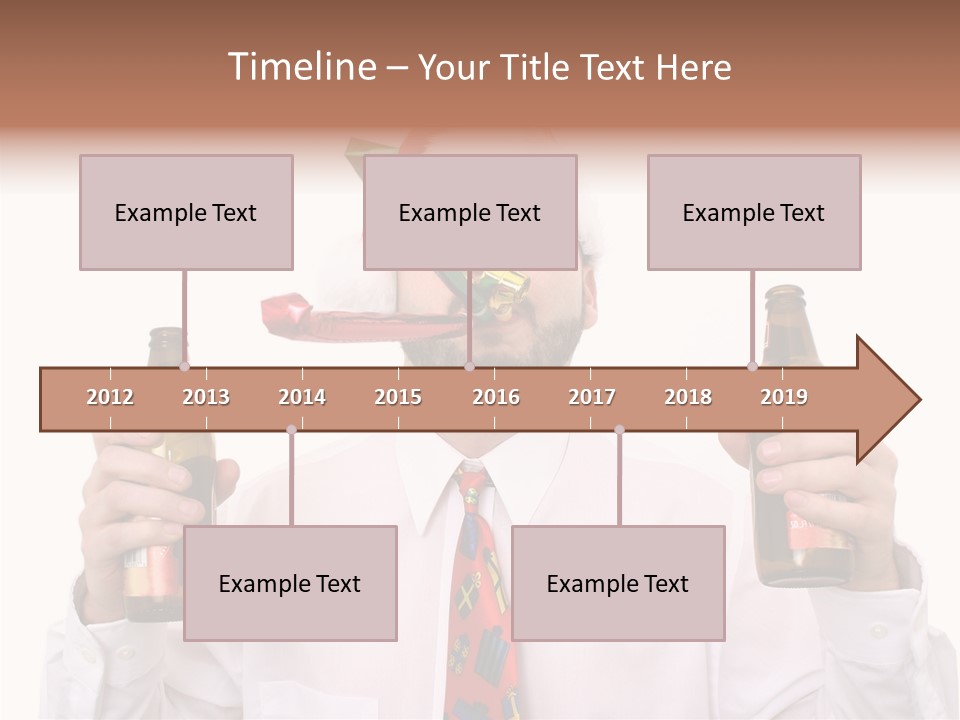 Timeline – Your Title Text Here

Example Text

Example Text

Example Text

2012 2013 2014 2015 2016 2017 2018 2019

Example Text

Example Text